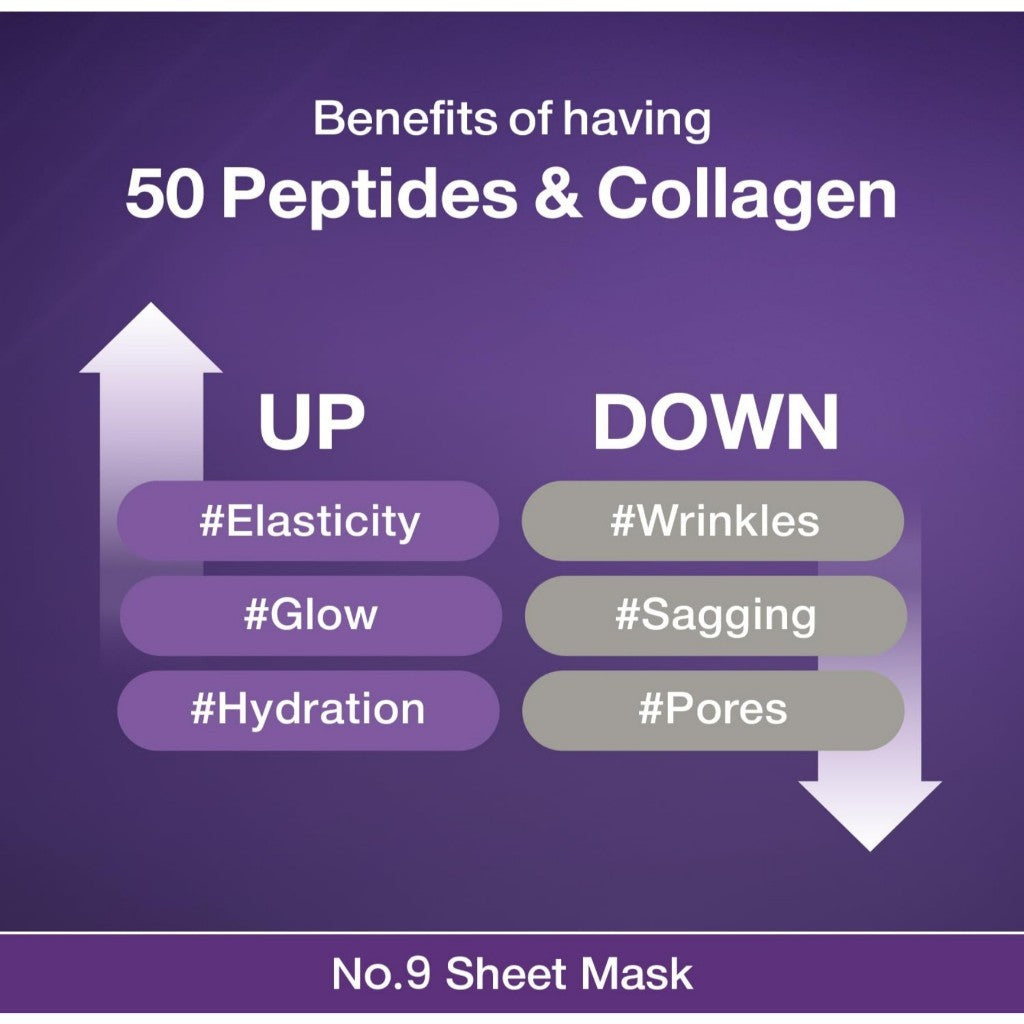 Benefits of having
50 Peptides & Collagen

UP

#Elasticity

#Glow

#Hydration

DOWN

#Wrinkles

#Sagging

#Pores

No.9 Sheet Mask